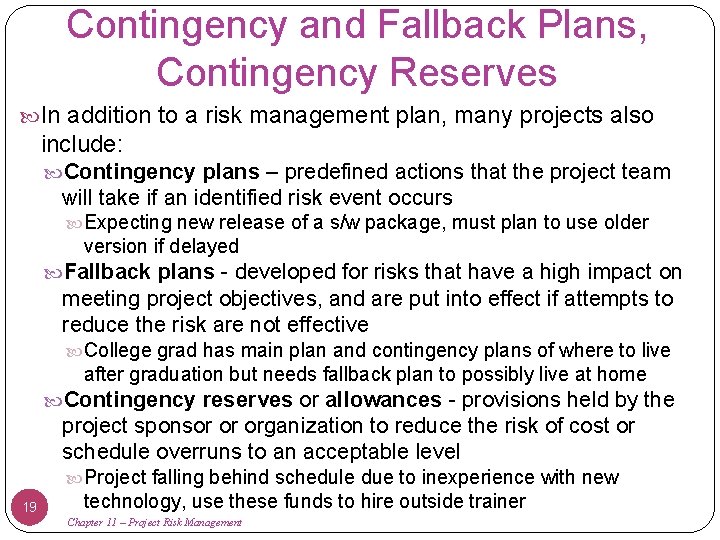 Contingency and Fallback Plans, Contingency Reserves

In addition to a risk management plan, many projects also include:

Contingency plans – predefined actions that the project team will take if an identified risk event occurs

Expecting new release of a s/w package, must plan to use older version if delayed

Fallback plans - developed for risks that have a high impact on meeting project objectives, and are put into effect if attempts to reduce the risk are not effective

College grad has main plan and contingency plans of where to live after graduation but needs fallback plan to possibly live at home

Contingency reserves or allowances - provisions held by the project sponsor or organization to reduce the risk of cost or schedule overruns to an acceptable level

Project falling behind schedule due to inexperience with new technology, use these funds to hire outside trainer

19

Chapter 11 – Project Risk Management